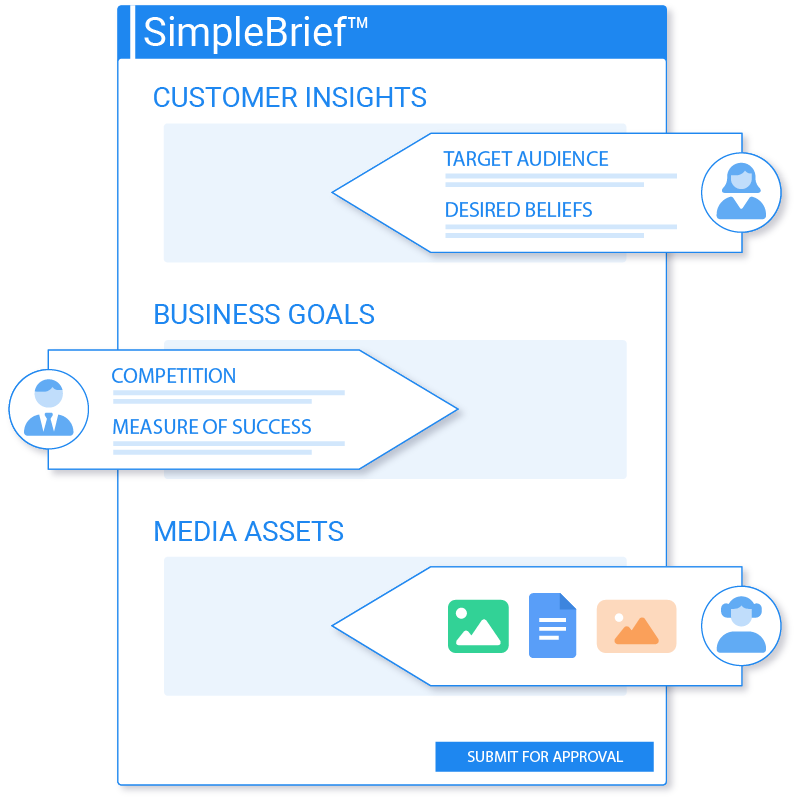 SimpleBrief™

CUSTOMER INSIGHTS

TARGET AUDIENCE

DESIRED BELIEFS

BUSINESS GOALS

COMPETITION

MEASURE OF SUCCESS

MEDIA ASSETS

SUBMIT FOR APPROVAL